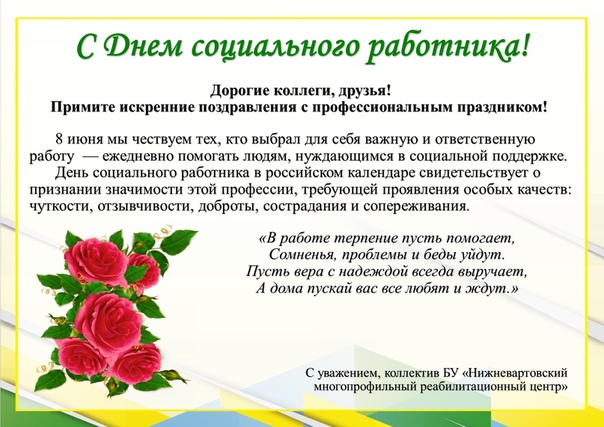 С Днем социального работника!

Дорогие коллеги, друзья!
Примите искренние поздравления с профессиональным праздником!

8 июня мы чествуем тех, кто выбрал для себя важную и ответственную работу — ежедневно помогать людям, нуждающимся в социальной поддержке.

День социального работника в российском календаре свидетельствует о признании значимости этой профессии, требующей проявления особых качеств: чуткости, отзывчивости, доброты, сострадания и сопереживания.

«В работе терпение пусть помогает,
Сомненья, проблемы и беды уйдут.
Пусть вера с надеждой всегда выручает,
А дома пускай вас все любят и ждут.»

С уважением, коллектив БУ «Нижневартовский многопрофильный реабилитационный центр»